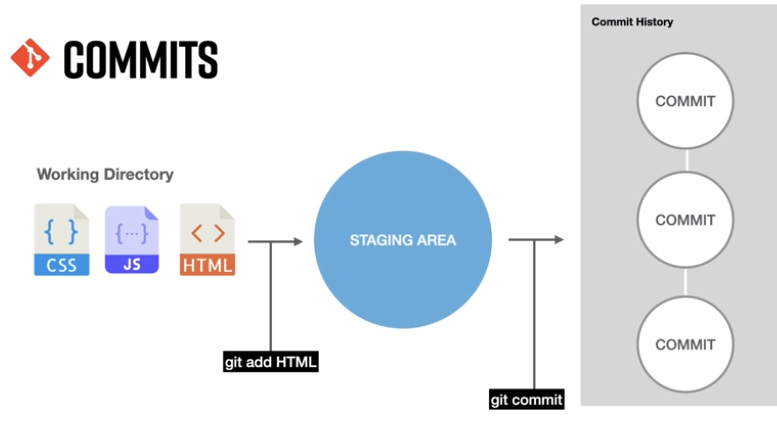 COMMITS

Working Directory

{ }
CSS

{...}
JS

< >
HTML

git add HTML

STAGING AREA

git commit

Commit History

COMMIT

COMMIT

COMMIT